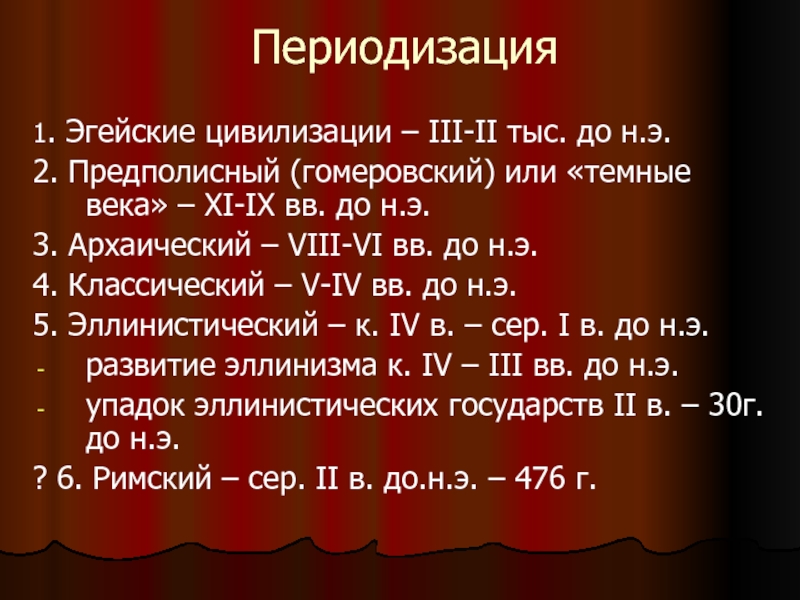 Периодизация

1. Эгейские цивилизации – III-II тыс. до н.э.

2. Предполисный (гомеровский) или «темные века» – XI-IX вв. до н.э.

3. Архаический – VIII-VI вв. до н.э.

4. Классический – V-IV вв. до н.э.

5. Эллинистический – к. IV в. – сер. I в. до н.э.

- развитие эллинизма к. IV – III вв. до н.э.
- упадок эллинистических государств II в. – 30г. до н.э.

? 6. Римский – сер. II в. до.н.э. – 476 г.